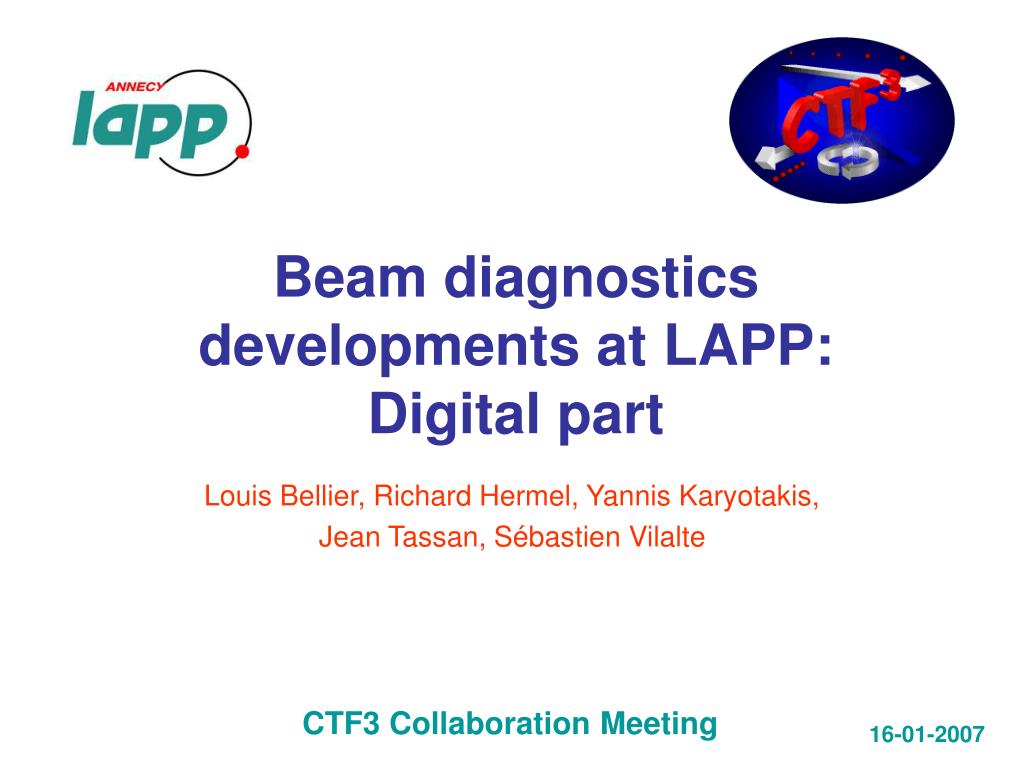 ANNECY
lapp

CTF3

Beam diagnostics developments at LAPP: Digital part

Louis Bellier, Richard Hermel, Yannis Karyotakis,
Jean Tassan, Sébastien Vilalte

CTF3 Collaboration Meeting

16-01-2007